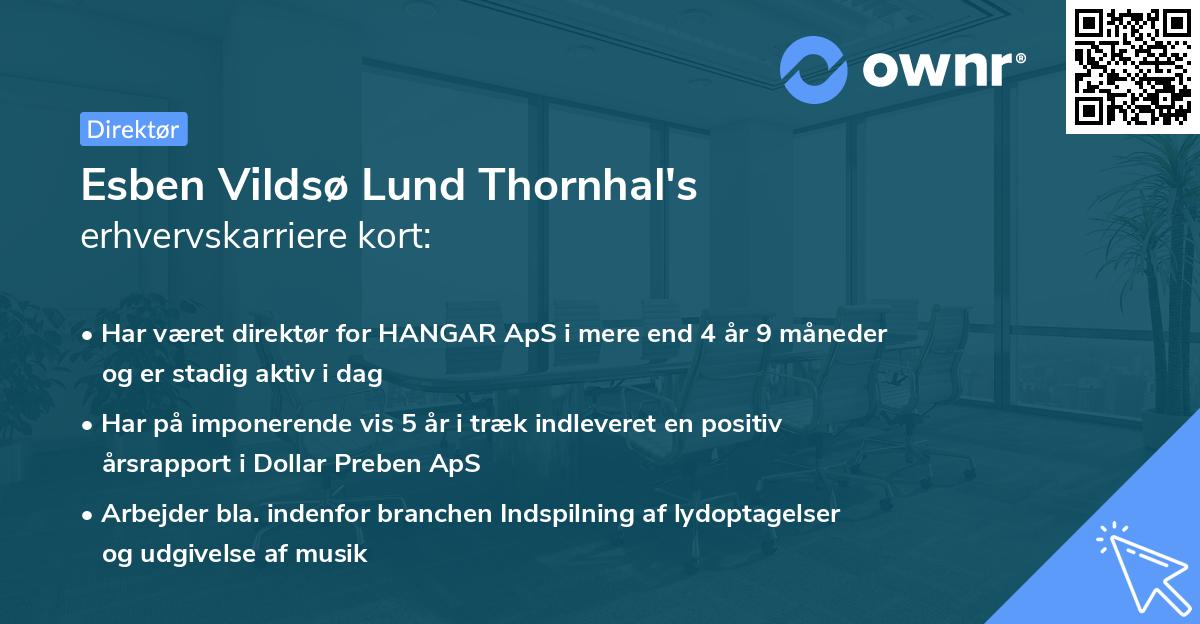 ownr®

Direktør

Esben Vildsø Lund Thornhal's
erhvervskarriere kort:

• Har været direktør for HANGAR ApS i mere end 4 år 9 måneder og er stadig aktiv i dag
• Har på imponerende vis 5 år i træk indleveret en positiv årsrapport i Dollar Preben ApS
• Arbejder bla. indenfor branchen Indspilning af lydoptagelser og udgivelse af musik